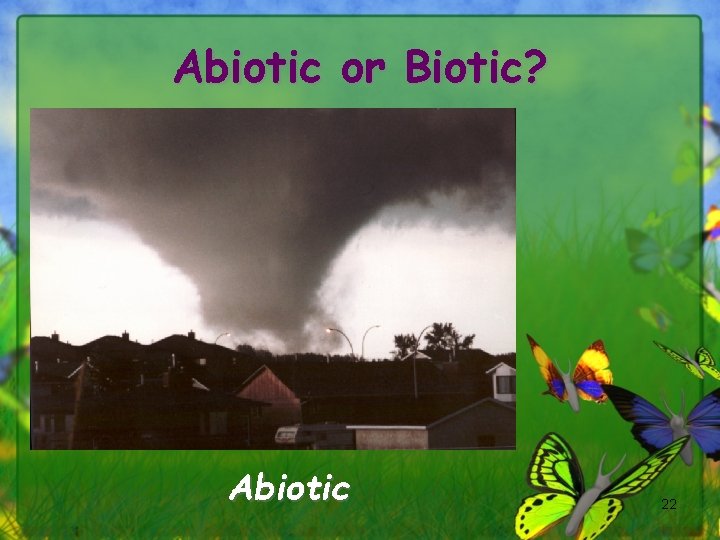 Abiotic or Biotic?

Abiotic

22